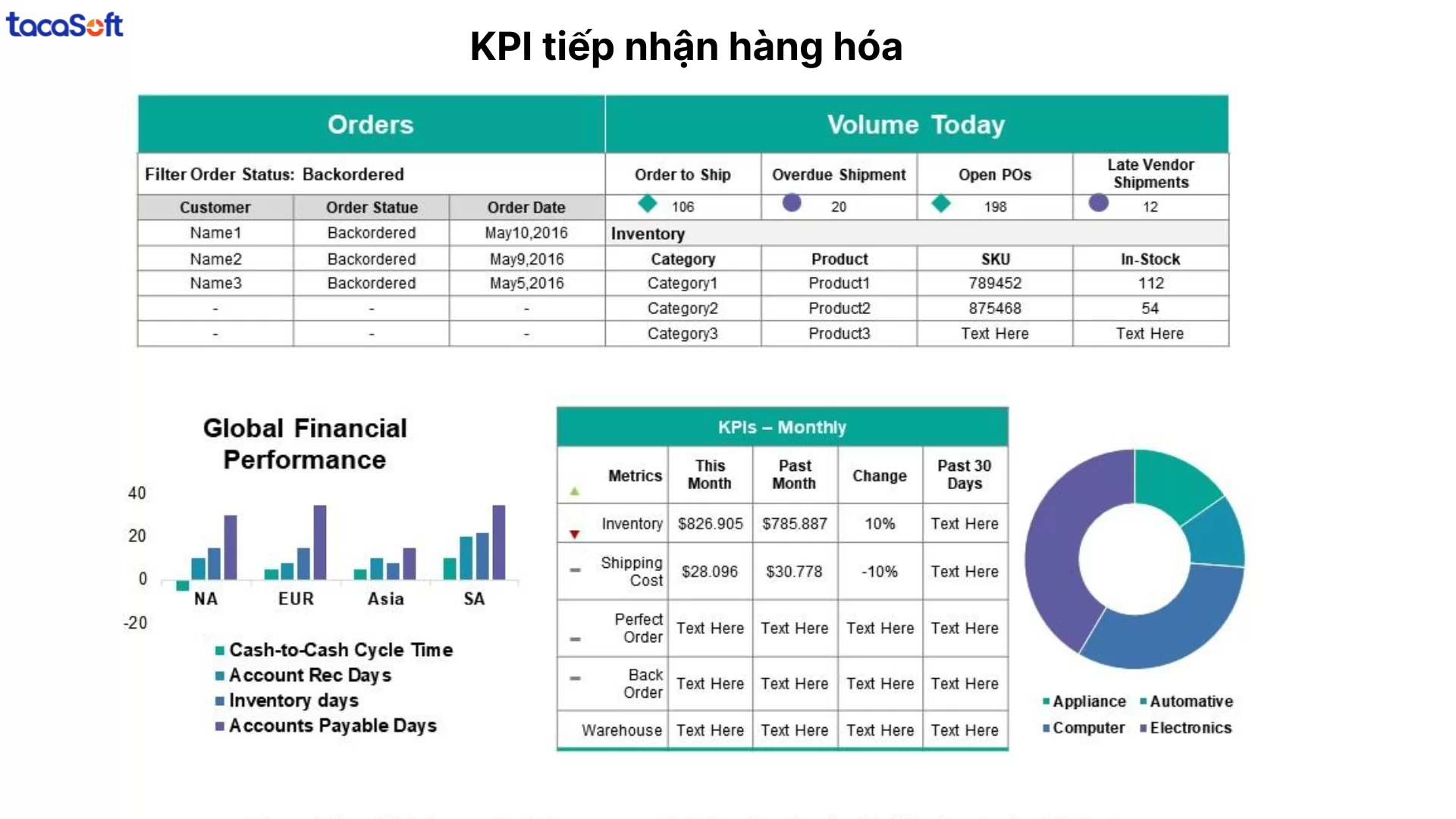 tacaSoft

KPI tiếp nhận hàng hóa

Orders

Filter Order Status: Backordered

| Customer | Order Statue | Order Date |
|---|---|---|
| Name1 | Backordered | May10,2016 |
| Name2 | Backordered | May9,2016 |
| Name3 | Backordered | May5,2016 |
| - | - | - |
| - | - | - |

Volume Today

| Order to Ship | Overdue Shipment | Open POs | Late Vendor Shipments |
|---|---|---|---|
| 106 | 20 | 198 | 12 |

Inventory

| Category | Product | SKU | In-Stock |
|---|---|---|---|
| Category1 | Product1 | 789452 | 112 |
| Category2 | Product2 | 875468 | 54 |
| Category3 | Product3 | Text Here | Text Here |

Global Financial Performance

40
20
0
-20
NA EUR Asia SA

Cash-to-Cash Cycle Time
Account Rec Days
Inventory days
Accounts Payable Days

KPIs – Monthly

| Metrics | This Month | Past Month | Change | Past 30 Days |
|---|---|---|---|---|
| Inventory | $826.905 | $785.887 | 10% | Text Here |
| Shipping Cost | $28.096 | $30.778 | -10% | Text Here |
| Perfect Order | Text Here | Text Here | Text Here | Text Here |
| Back Order | Text Here | Text Here | Text Here | Text Here |
| Warehouse | Text Here | Text Here | Text Here | Text Here |

Appliance Automative
Computer Electronics